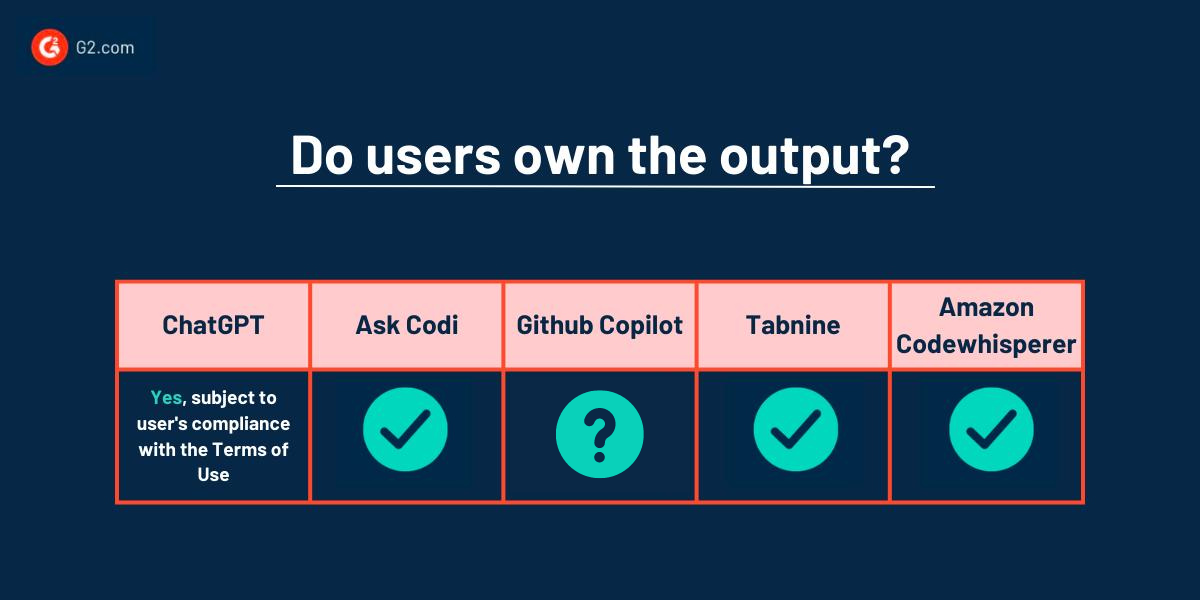 G2.com

Do users own the output?

| ChatGPT | Ask Codi | Github Copilot | Tabnine | Amazon Codewhisperer |
|---|---|---|---|---|
| Yes, subject to user's compliance with the Terms of Use | ✓ | ? | ✓ | ✓ |